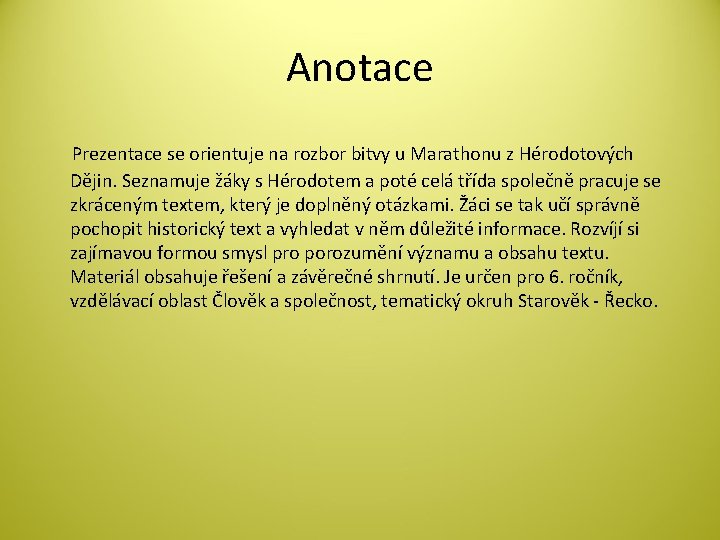 Anotace

Prezentace se orientuje na rozbor bitvy u Marathonu z Hérodotových Dějin. Seznamuje žáky s Hérodotem a poté celá třída společně pracuje se zkráceným textem, který je doplněný otázkami. Žáci se tak učí správně pochopit historický text a vyhledat v něm důležité informace. Rozvíjí si zajímavou formou smysl pro porozumění významu a obsahu textu. Materiál obsahuje řešení a závěrečné shrnutí. Je určen pro 6. ročník, vzdělávací oblast Člověk a společnost, tematický okruh Starověk - Řecko.